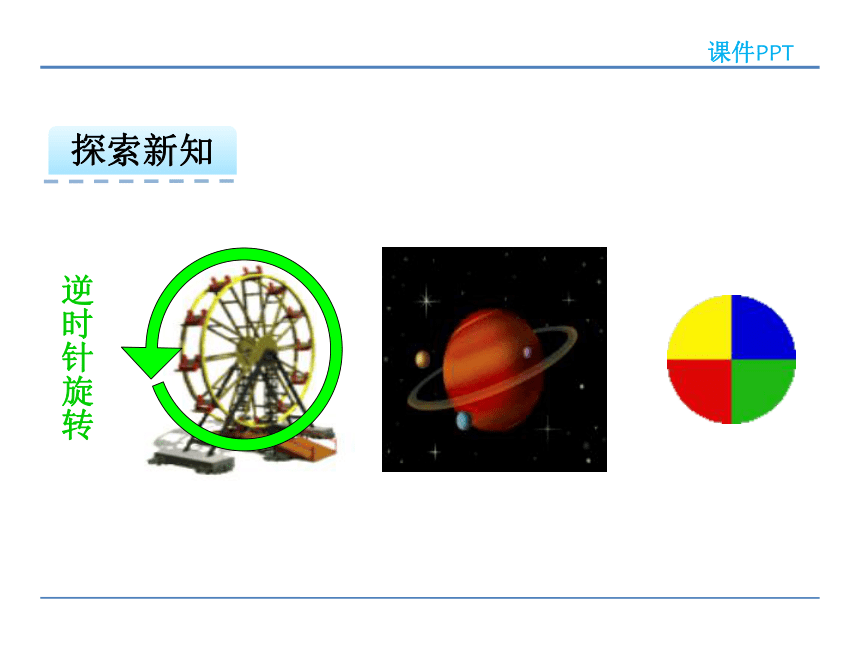 课件PPT

探索新知

逆时针旋转